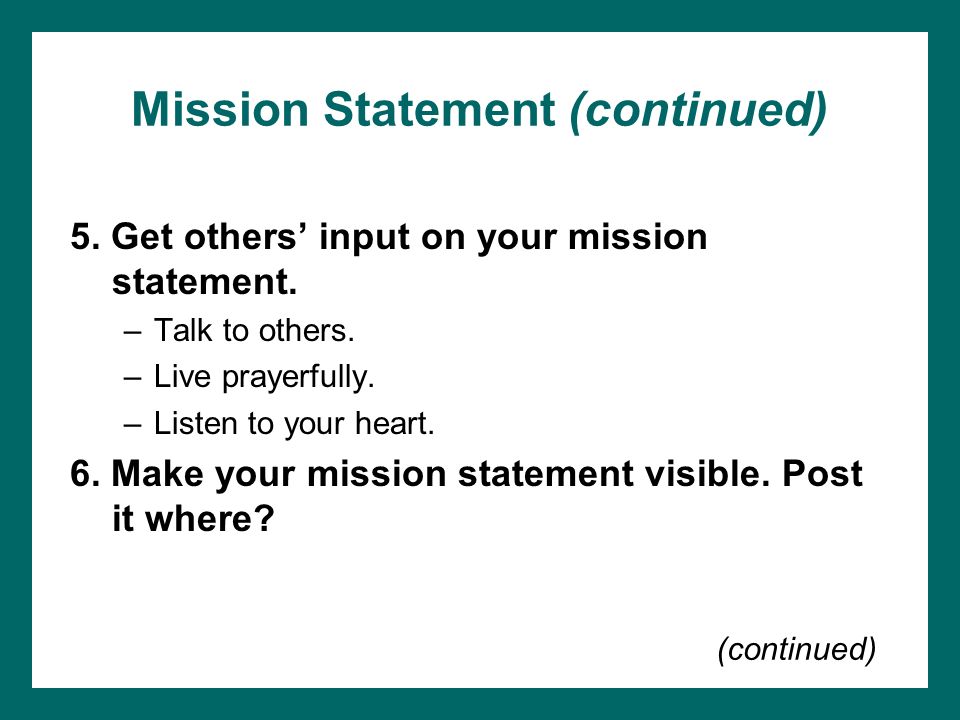 Mission Statement (continued)

5. Get others’ input on your mission statement.

– Talk to others.
– Live prayerfully.
– Listen to your heart.

6. Make your mission statement visible. Post it where?

(continued)